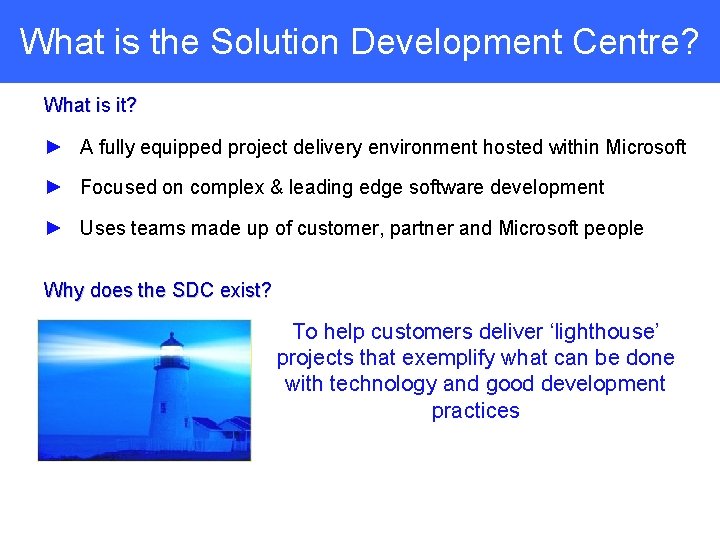 What is the Solution Development Centre?

What is it?

► A fully equipped project delivery environment hosted within Microsoft

► Focused on complex & leading edge software development

► Uses teams made up of customer, partner and Microsoft people

Why does the SDC exist?

To help customers deliver ‘lighthouse’ projects that exemplify what can be done with technology and good development practices